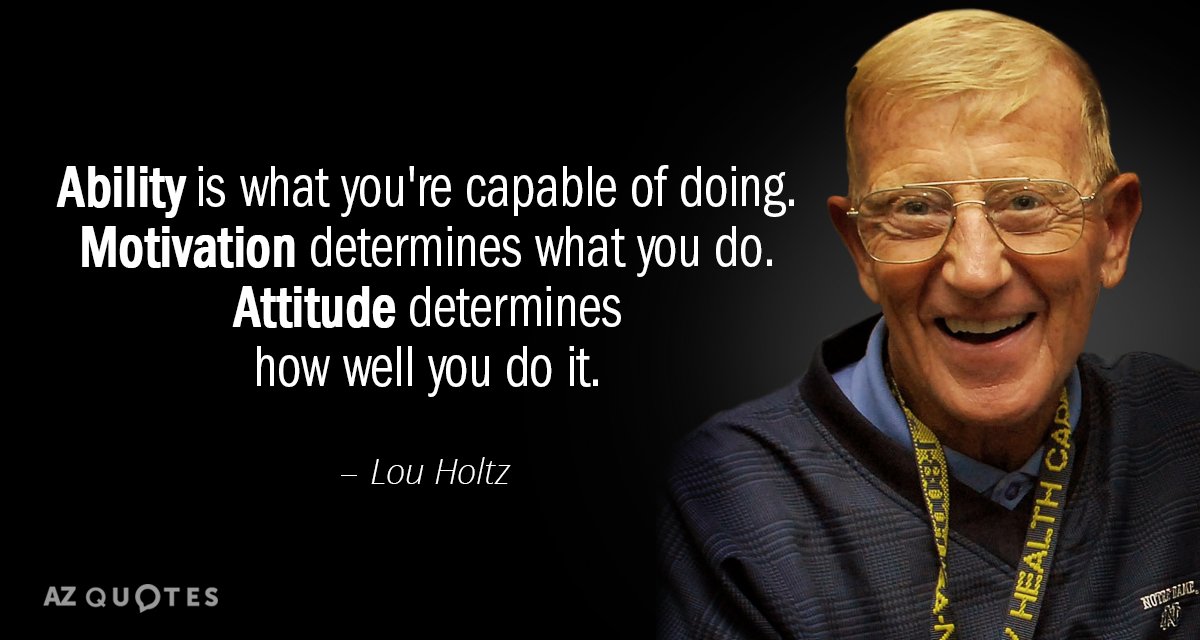 Ability is what you're capable of doing. Motivation determines what you do. Attitude determines how well you do it.

– Lou Holtz

AZ QUOTES

HEALTH CAR

NOTRE DAME